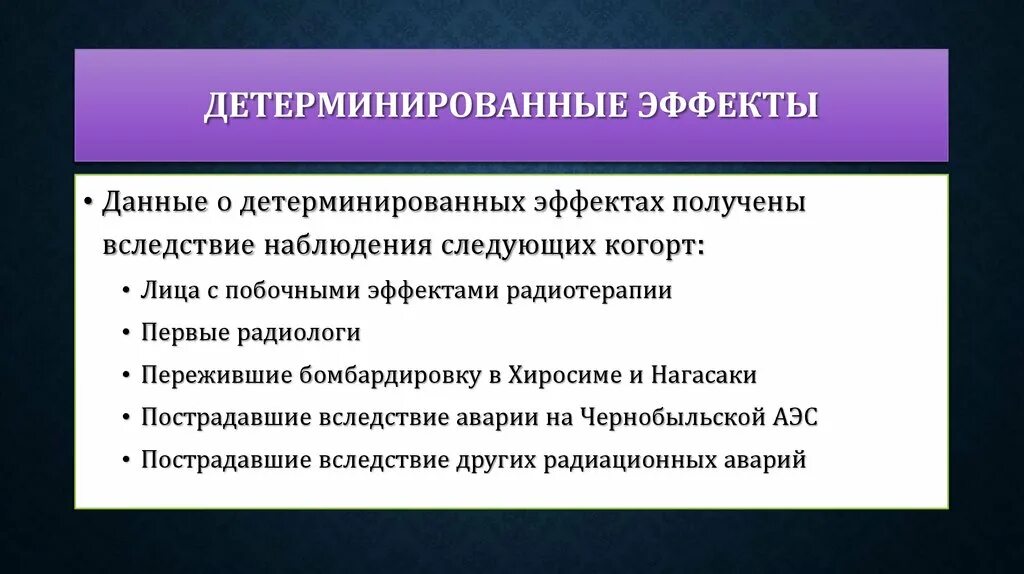 ДЕТЕРМИНИРОВАННЫЕ ЭФФЕКТЫ

• Данные о детерминированных эффектах получены вследствие наблюдения следующих когорт:

• Лица с побочными эффектами радиотерапии
• Первые радиологи
• Пережившие бомбардировку в Хиросиме и Нагасаки
• Пострадавшие вследствие аварии на Чернобыльской АЭС
• Пострадавшие вследствие других радиационных аварий